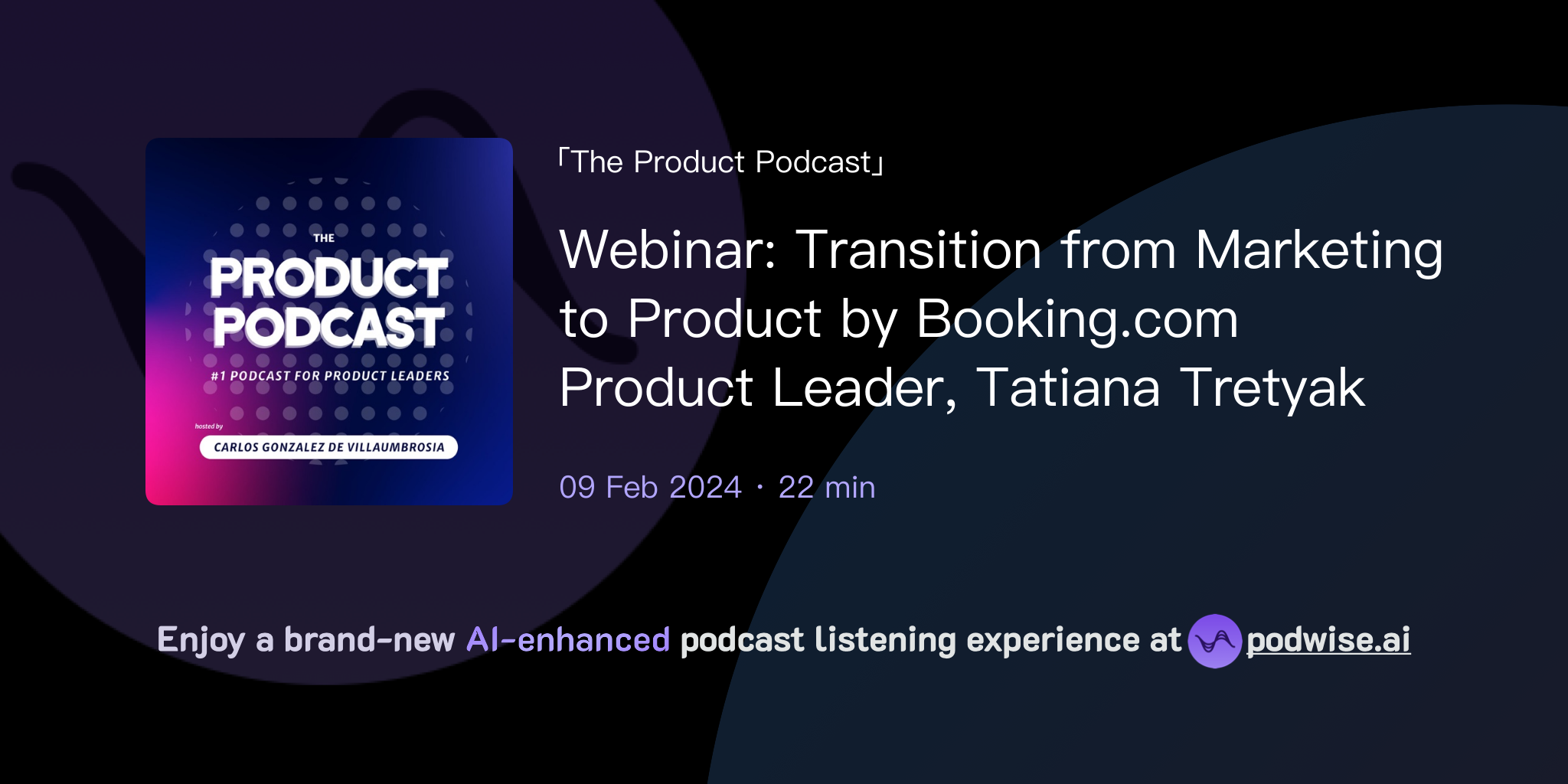 THE
PRODUCT
PODCAST
#1 PODCAST FOR PRODUCT LEADERS
hosted by
CARLOS GONZALEZ DE VILLAUMBROSIA

「The Product Podcast」

Webinar: Transition from Marketing to Product by Booking.com Product Leader, Tatiana Tretyak

09 Feb 2024 · 22 min

Enjoy a brand-new AI-enhanced podcast listening experience at podwise.ai